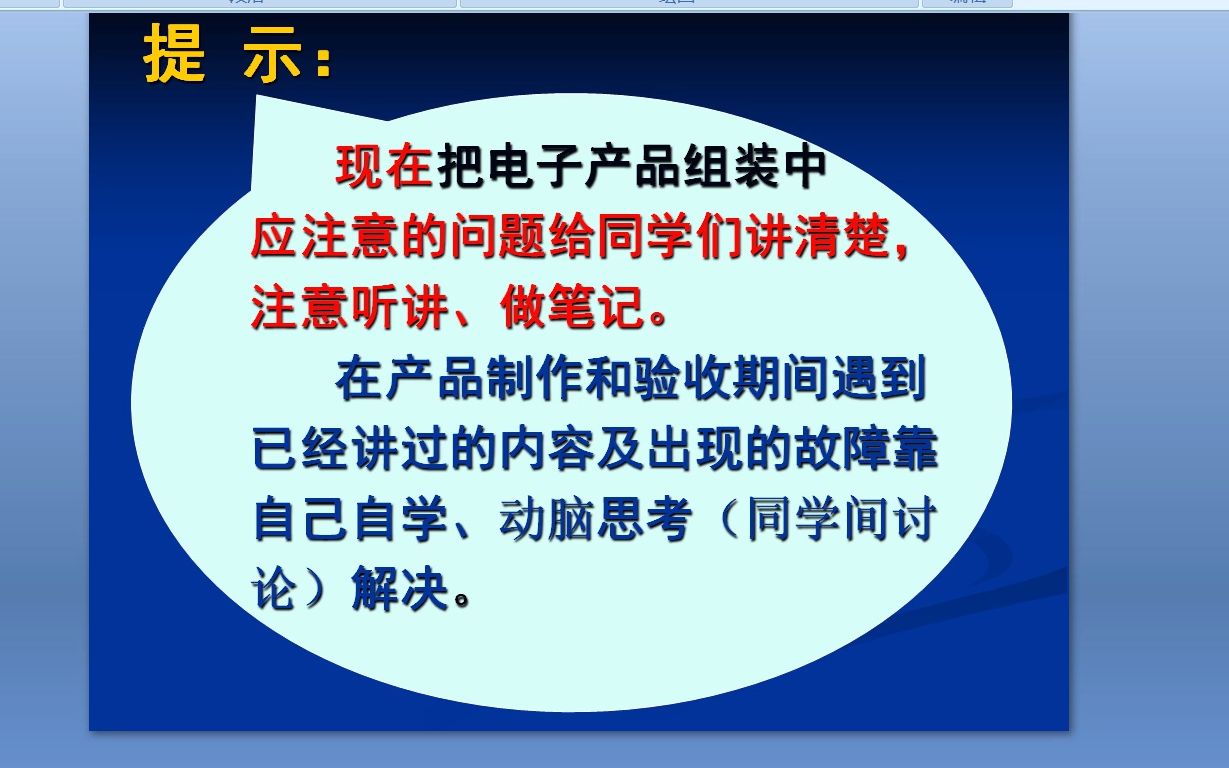 提 示：

现在把电子产品组装中应注意的问题给同学们讲清楚，注意听讲、做笔记。

在产品制作和验收期间遇到已经讲过的内容及出现的故障靠自己自学、动脑思考（同学间讨论）解决。